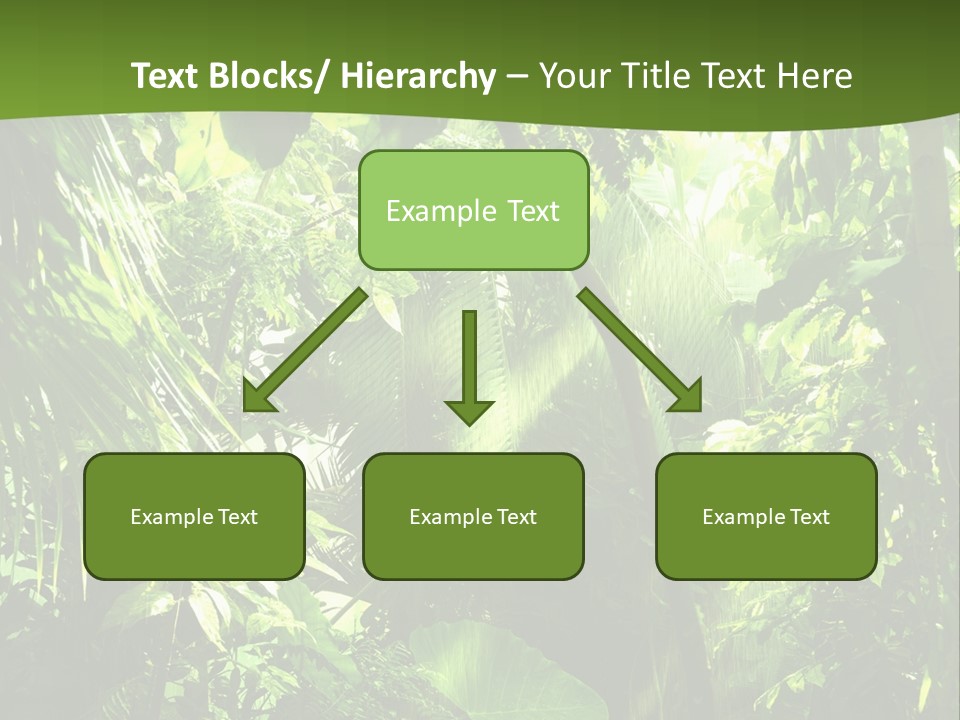 Text Blocks/ Hierarchy – Your Title Text Here

Example Text

Example Text

Example Text

Example Text